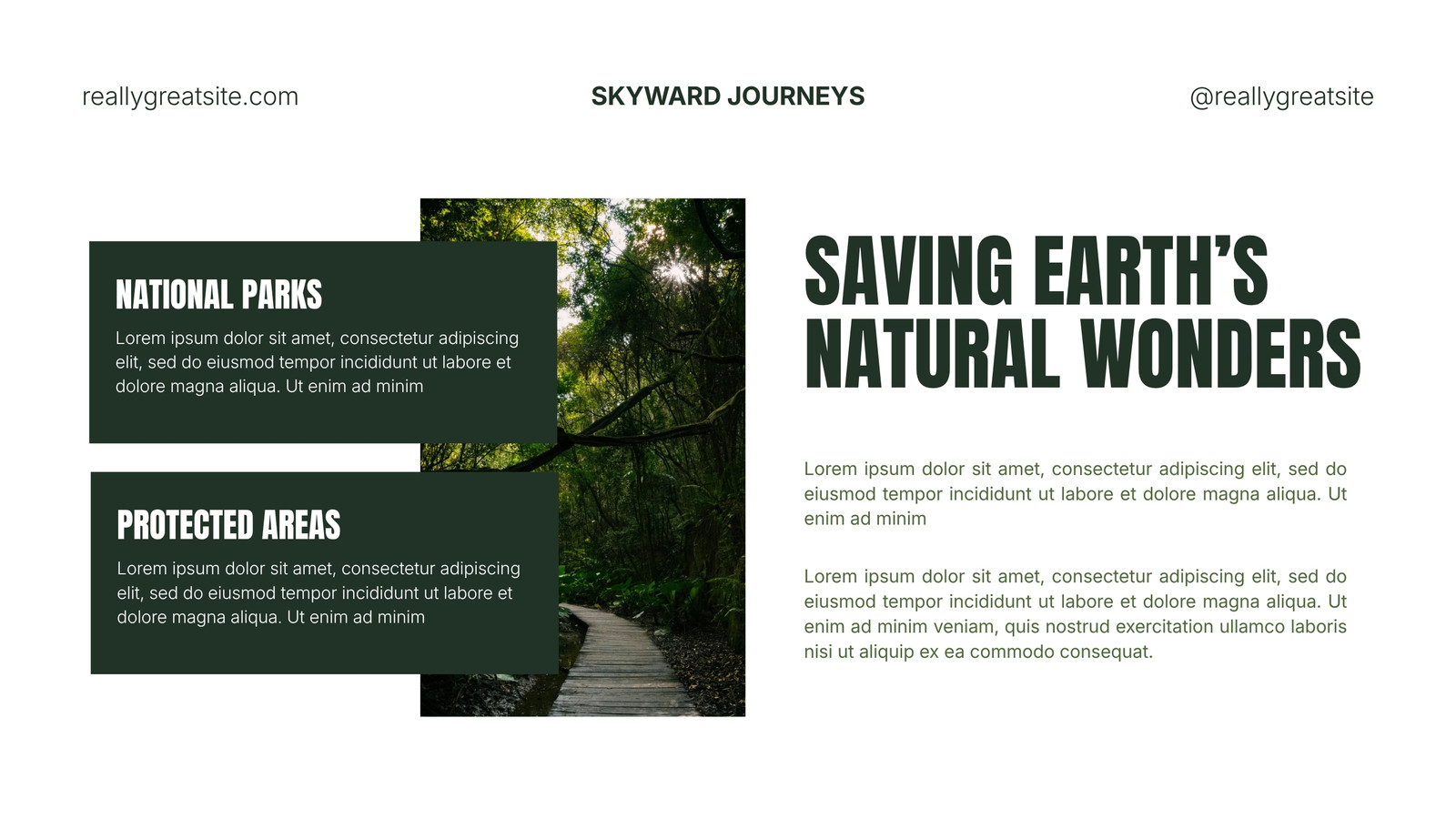 reallygreatsite.com

SKYWARD JOURNEYS

@reallygreatsite

NATIONAL PARKS

Lorem ipsum dolor sit amet, consectetur adipiscing elit, sed do eiusmod tempor incididunt ut labore et dolore magna aliqua. Ut enim ad minim

PROTECTED AREAS

Lorem ipsum dolor sit amet, consectetur adipiscing elit, sed do eiusmod tempor incididunt ut labore et dolore magna aliqua. Ut enim ad minim

SAVING EARTH'S NATURAL WONDERS

Lorem ipsum dolor sit amet, consectetur adipiscing elit, sed do eiusmod tempor incididunt ut labore et dolore magna aliqua. Ut enim ad minim

Lorem ipsum dolor sit amet, consectetur adipiscing elit, sed do eiusmod tempor incididunt ut labore et dolore magna aliqua. Ut enim ad minim veniam, quis nostrud exercitation ullamco laboris nisi ut aliquip ex ea commodo consequat.